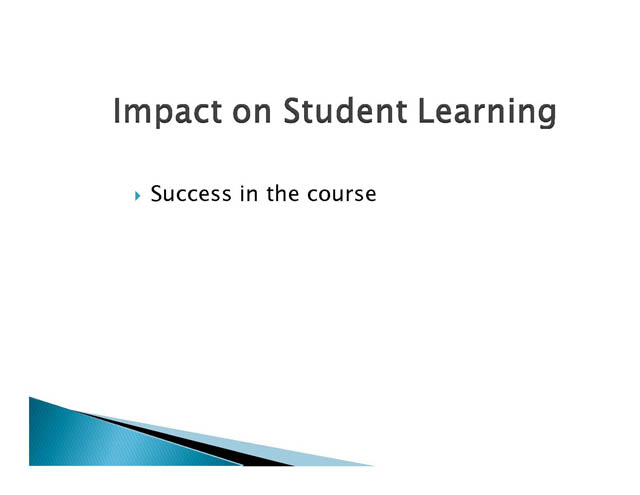 Impact on Student Learning

Success in the course